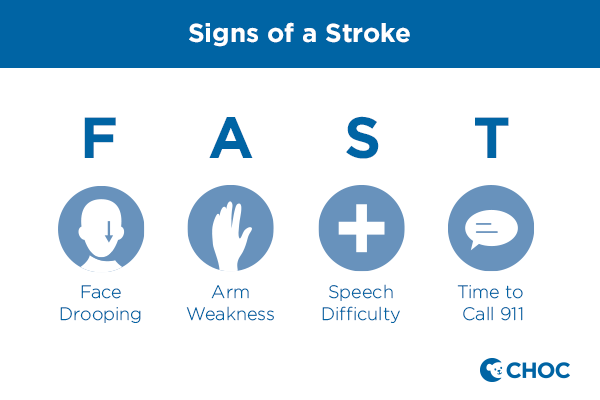 Signs of a Stroke

F A S T

Face Drooping

Arm Weakness

Speech Difficulty

Time to Call 911

CHOC